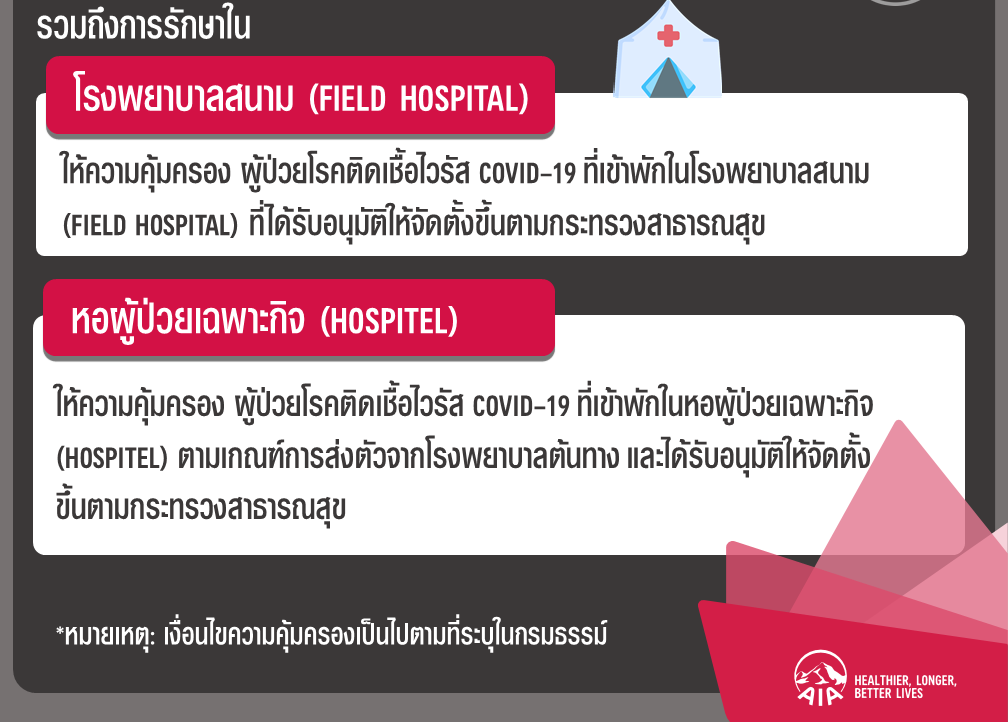 รวมถึงการรักษาใน

โรงพยาบาลสนาม (FIELD HOSPITAL)

ให้ความคุ้มครอง ผู้ป่วยโรคติดเชื้อไวรัส COVID-19 ที่เข้าพักในโรงพยาบาลสนาม (FIELD HOSPITAL) ที่ได้รับอนุมัติให้จัดตั้งขึ้นตามกระทรวงสาธารณสุข

หอผู้ป่วยเฉพาะกิจ (HOSPITEL)

ให้ความคุ้มครอง ผู้ป่วยโรคติดเชื้อไวรัส COVID-19 ที่เข้าพักในหอผู้ป่วยเฉพาะกิจ (HOSPITEL) ตามเกณฑ์การส่งตัวจากโรงพยาบาลต้นทาง และได้รับอนุมัติให้จัดตั้งขึ้นตามกระทรวงสาธารณสุข

*หมายเหตุ: เงื่อนไขความคุ้มครองเป็นไปตามที่ระบุในกรมธรรม์

AIA HEALTHIER, LONGER, BETTER LIVES